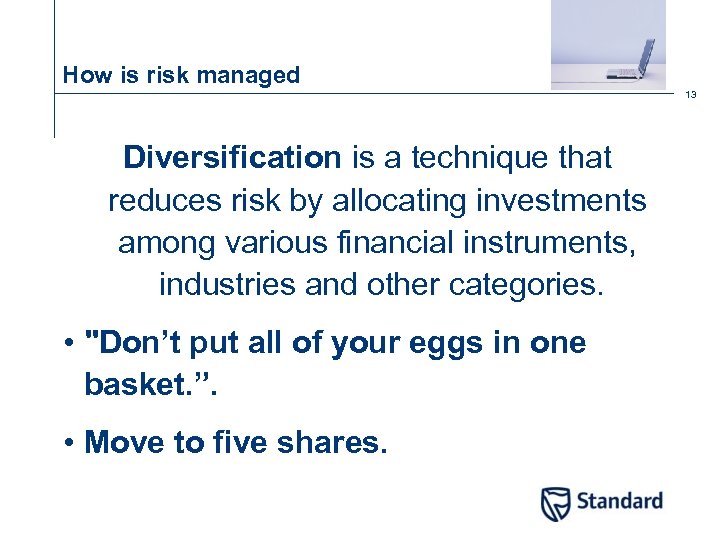 How is risk managed

13

Diversification is a technique that reduces risk by allocating investments among various financial instruments, industries and other categories.

• "Don’t put all of your eggs in one basket.”.

• Move to five shares.

Standard